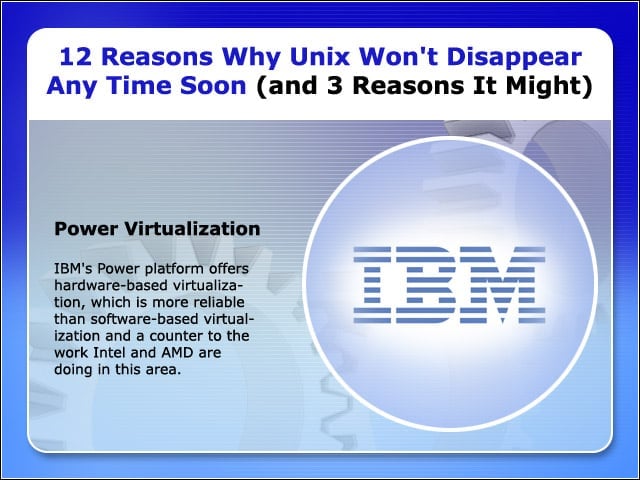 12 Reasons Why Unix Won't Disappear Any Time Soon (and 3 Reasons It Might)

Power Virtualization

IBM's Power platform offers hardware-based virtualization, which is more reliable than software-based virtualization and a counter to the work Intel and AMD are doing in this area.

IBM